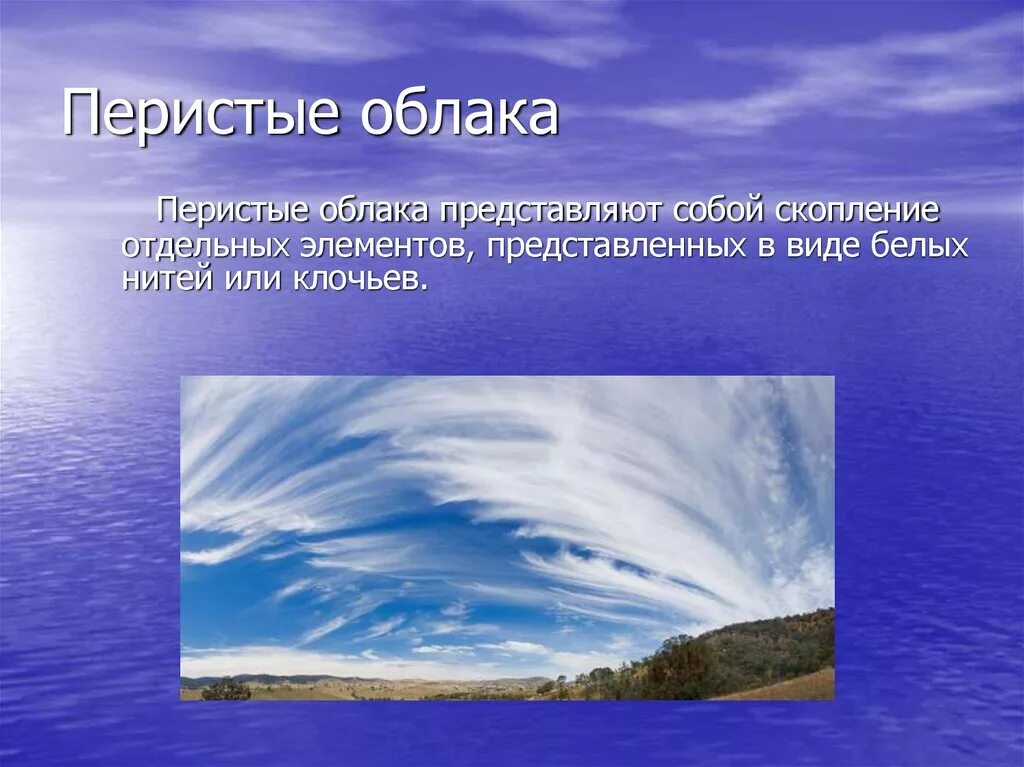 Перистые облака

Перистые облака представляют собой скопление отдельных элементов, представленных в виде белых нитей или клочьев.